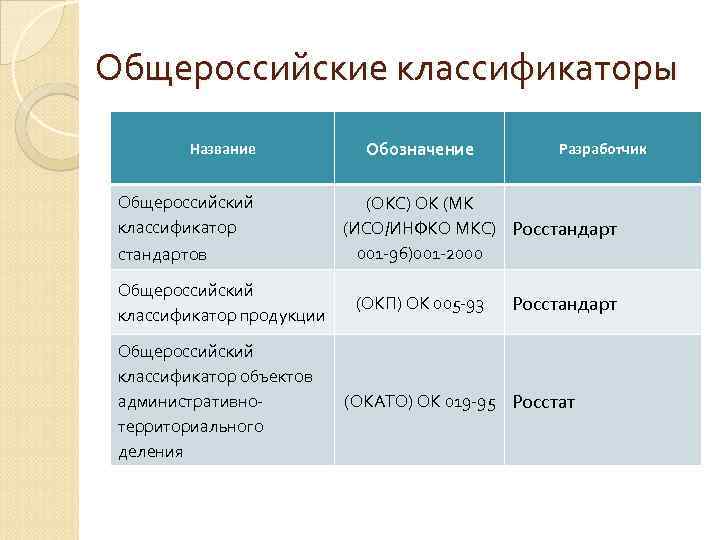 Общероссийские классификаторы

| Название | Обозначение | Разработчик |
|---|---|---|
| Общероссийский классификатор стандартов | (ОКС) ОК (МК (ИСО/ИНФКО МКС) 001-96)001-2000 | Росстандарт |
| Общероссийский классификатор продукции | (ОКП) ОК 005-93 | Росстандарт |
| Общероссийский классификатор объектов административно-территориального деления | (ОКАТО) ОК 019-95 | Росстат |